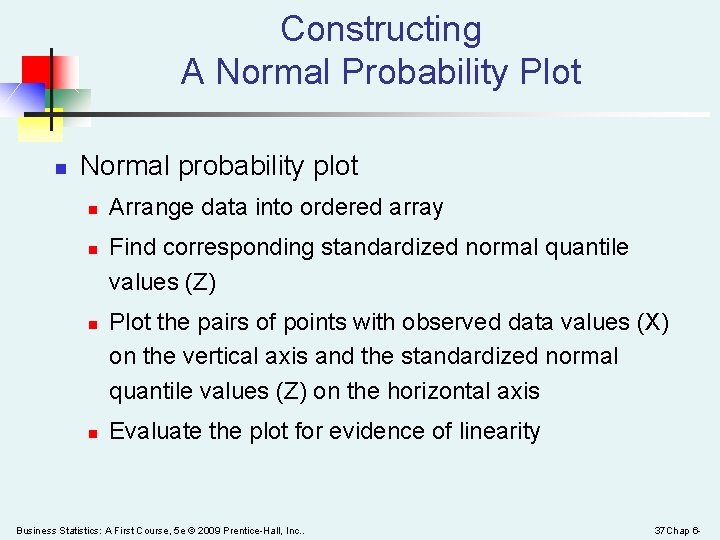 Constructing
A Normal Probability Plot

Normal probability plot

Arrange data into ordered array

Find corresponding standardized normal quantile values (Z)

Plot the pairs of points with observed data values (X) on the vertical axis and the standardized normal quantile values (Z) on the horizontal axis

Evaluate the plot for evidence of linearity

Business Statistics: A First Course, 5e © 2009 Prentice-Hall, Inc..

37Chap 6-